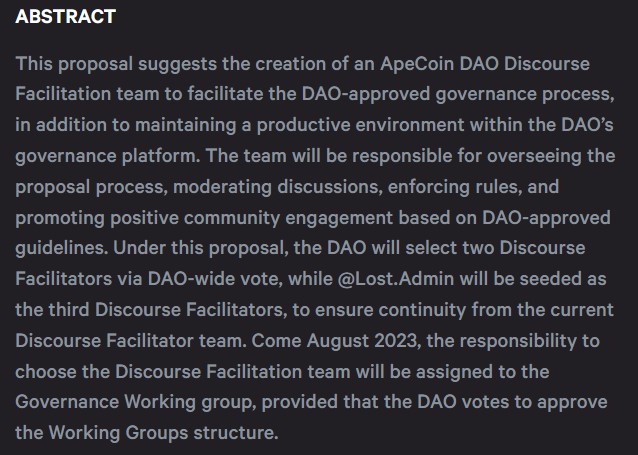 ABSTRACT

This proposal suggests the creation of an ApeCoin DAO Discourse Facilitation team to facilitate the DAO-approved governance process, in addition to maintaining a productive environment within the DAO's governance platform. The team will be responsible for overseeing the proposal process, moderating discussions, enforcing rules, and promoting positive community engagement based on DAO-approved guidelines. Under this proposal, the DAO will select two Discourse Facilitators via DAO-wide vote, while @Lost.Admin will be seeded as the third Discourse Facilitators, to ensure continuity from the current Discourse Facilitator team. Come August 2023, the responsibility to choose the Discourse Facilitation team will be assigned to the Governance Working group, provided that the DAO votes to approve the Working Groups structure.